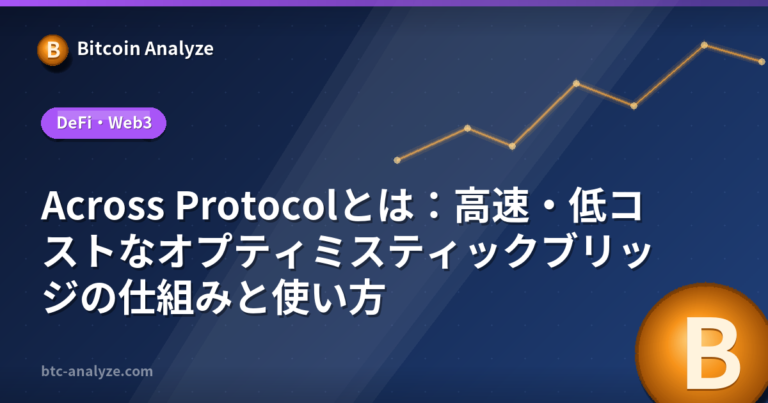 B Bitcoin Analyze

DeFi・Web3

Across Protocolとは：高速・低コストなオプティミスティックブリッジの仕組みと使い方

btc-analyze.com

B